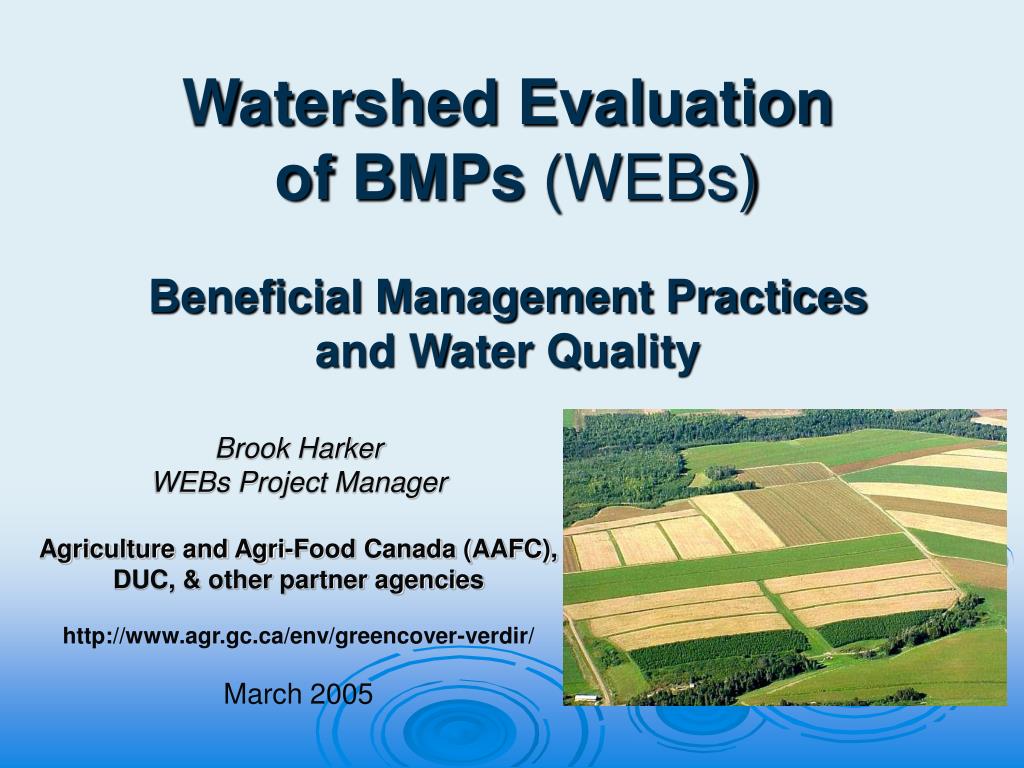 Watershed Evaluation of BMPs (WEBs)

Beneficial Management Practices and Water Quality

Brook Harker
WEBs Project Manager

Agriculture and Agri-Food Canada (AAFC), DUC, & other partner agencies

http://www.agr.gc.ca/env/greencover-verdir/

March 2005